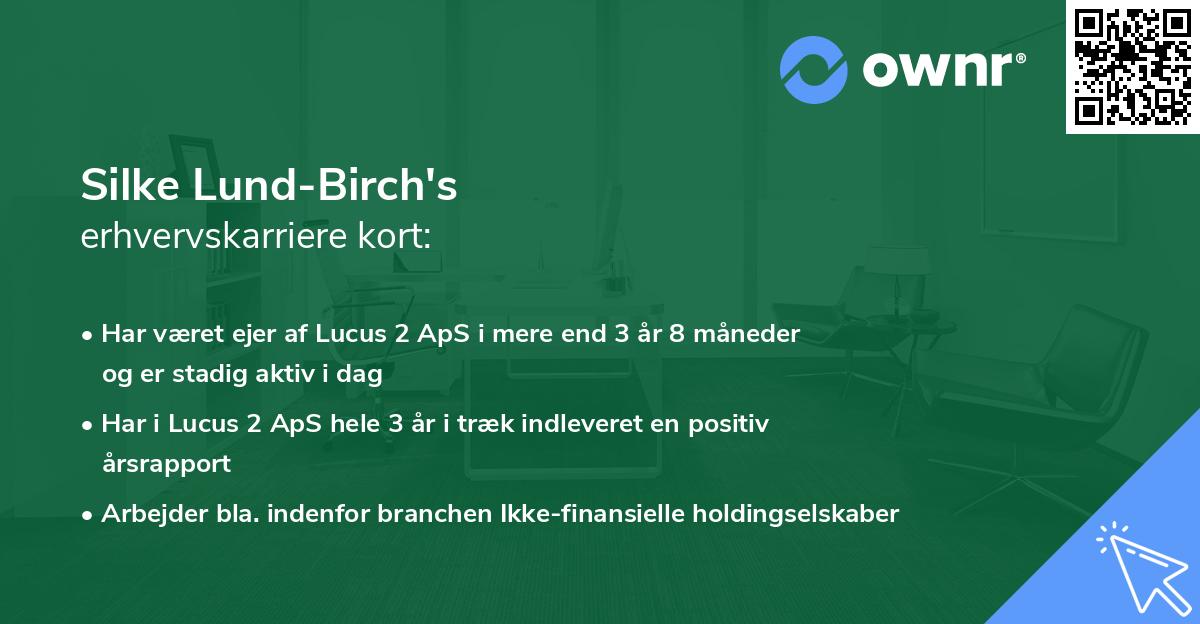 ownr®

Silke Lund-Birch's
erhvervskarriere kort:

• Har været ejer af Lucus 2 ApS i mere end 3 år 8 måneder og er stadig aktiv i dag
• Har i Lucus 2 ApS hele 3 år i træk indleveret en positiv årsrapport
• Arbejder bla. indenfor branchen Ikke-finansielle holdingselskaber